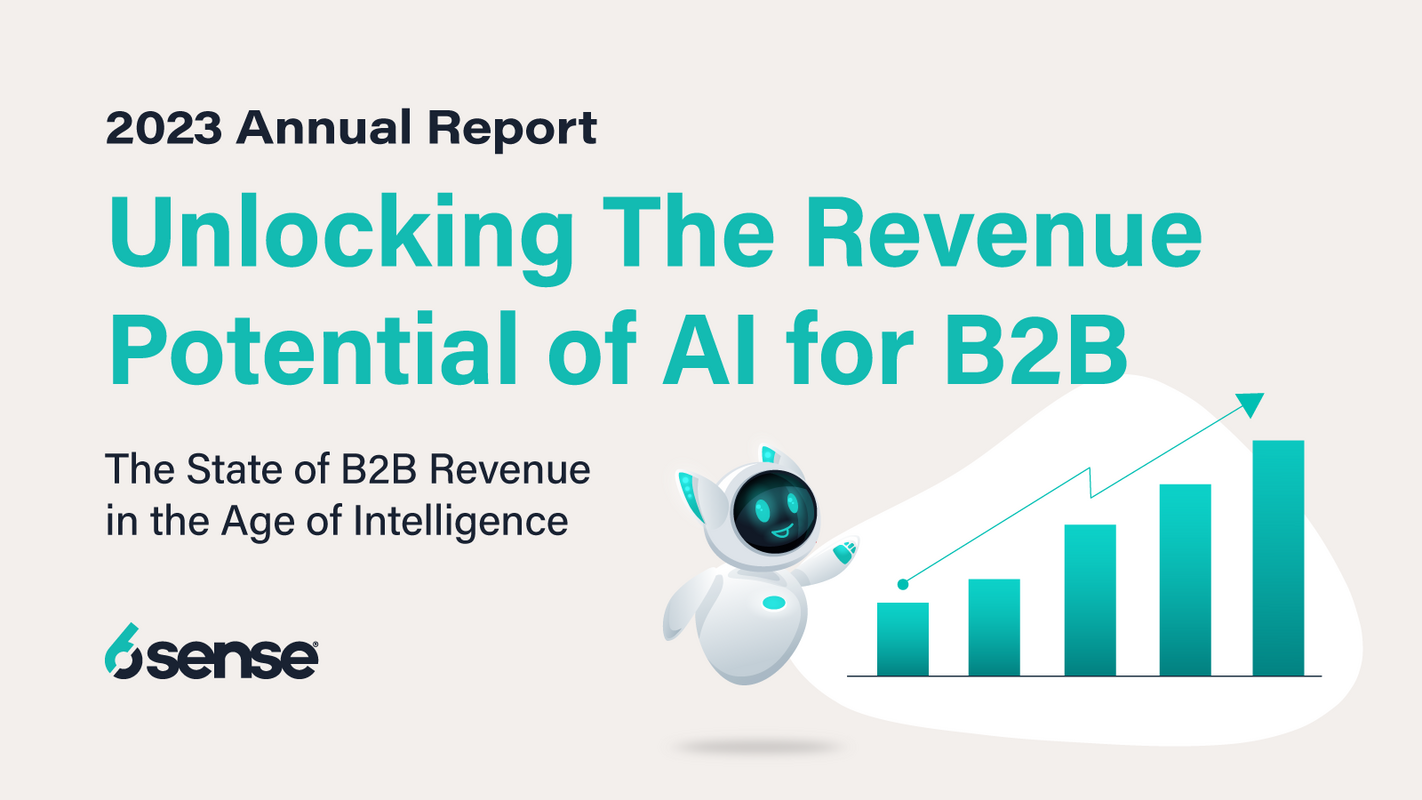 2023 Annual Report

Unlocking The Revenue Potential of AI for B2B

The State of B2B Revenue in the Age of Intelligence

6sense